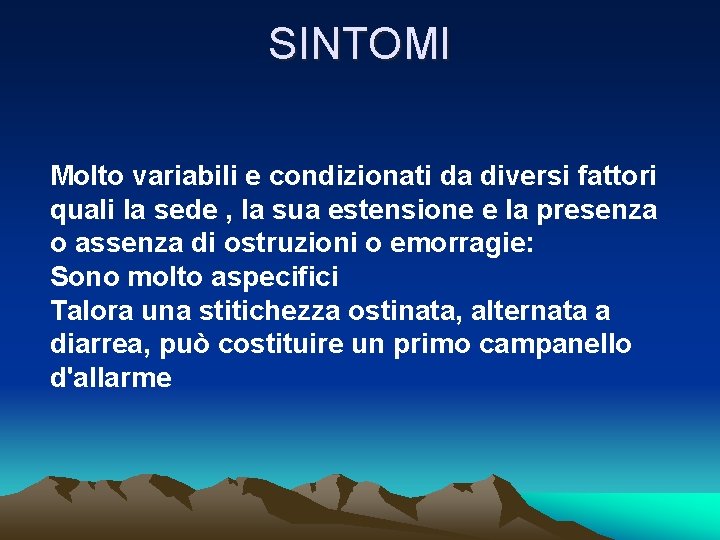 SINTOMI

Molto variabili e condizionati da diversi fattori quali la sede , la sua estensione e la presenza o assenza di ostruzioni o emorragie:
Sono molto aspecifici
Talora una stitichezza ostinata, alternata a diarrea, può costituire un primo campanello d'allarme